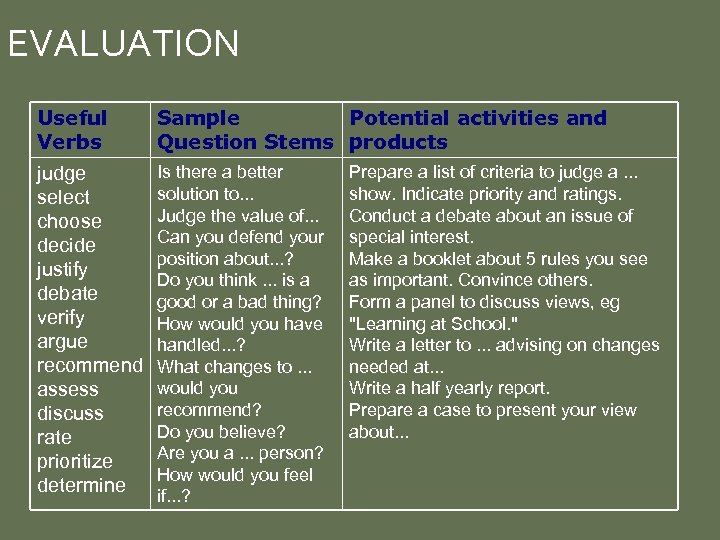 EVALUATION

| Useful Verbs | Sample Question Stems | Potential activities and products |
|---|---|---|
| judge select choose decide justify debate verify argue recommend assess discuss rate prioritize determine | Is there a better solution to... Judge the value of... Can you defend your position about...? Do you think ... is a good or a bad thing? How would you have handled...? What changes to ... would you recommend? Do you believe? Are you a ... person? How would you feel if...? | Prepare a list of criteria to judge a ... show. Indicate priority and ratings. Conduct a debate about an issue of special interest. Make a booklet about 5 rules you see as important. Convince others. Form a panel to discuss views, eg "Learning at School." Write a letter to ... advising on changes needed at... Write a half yearly report. Prepare a case to present your view about... |